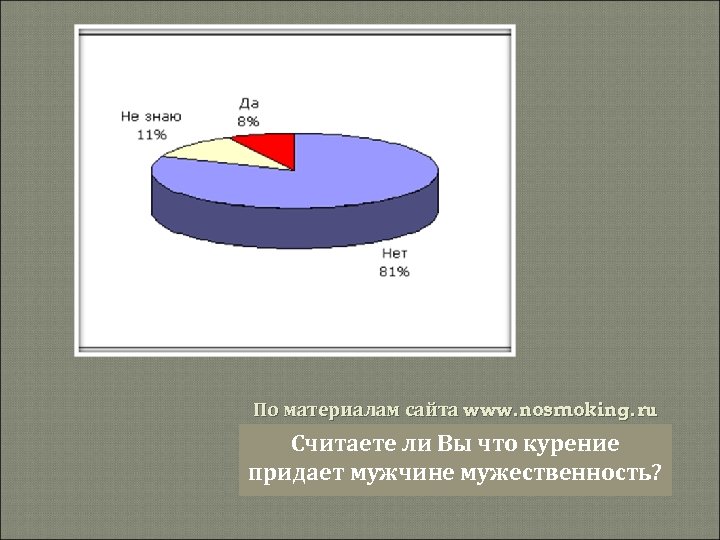 Не знаю
11%

Да
8%

Нет
81%

По материалам сайта www.nosmoking.ru

Считаете ли Вы что курение придает мужчине мужественность?